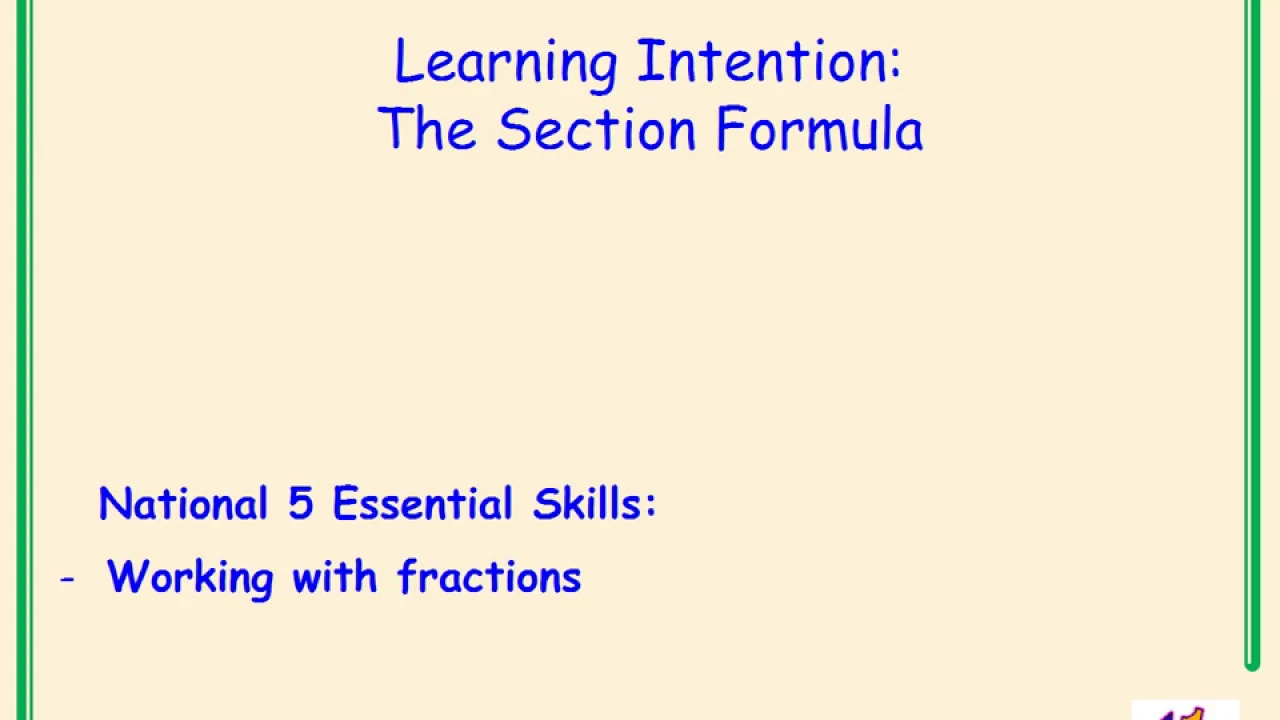 Learning Intention:
The Section Formula

National 5 Essential Skills:

- Working with fractions